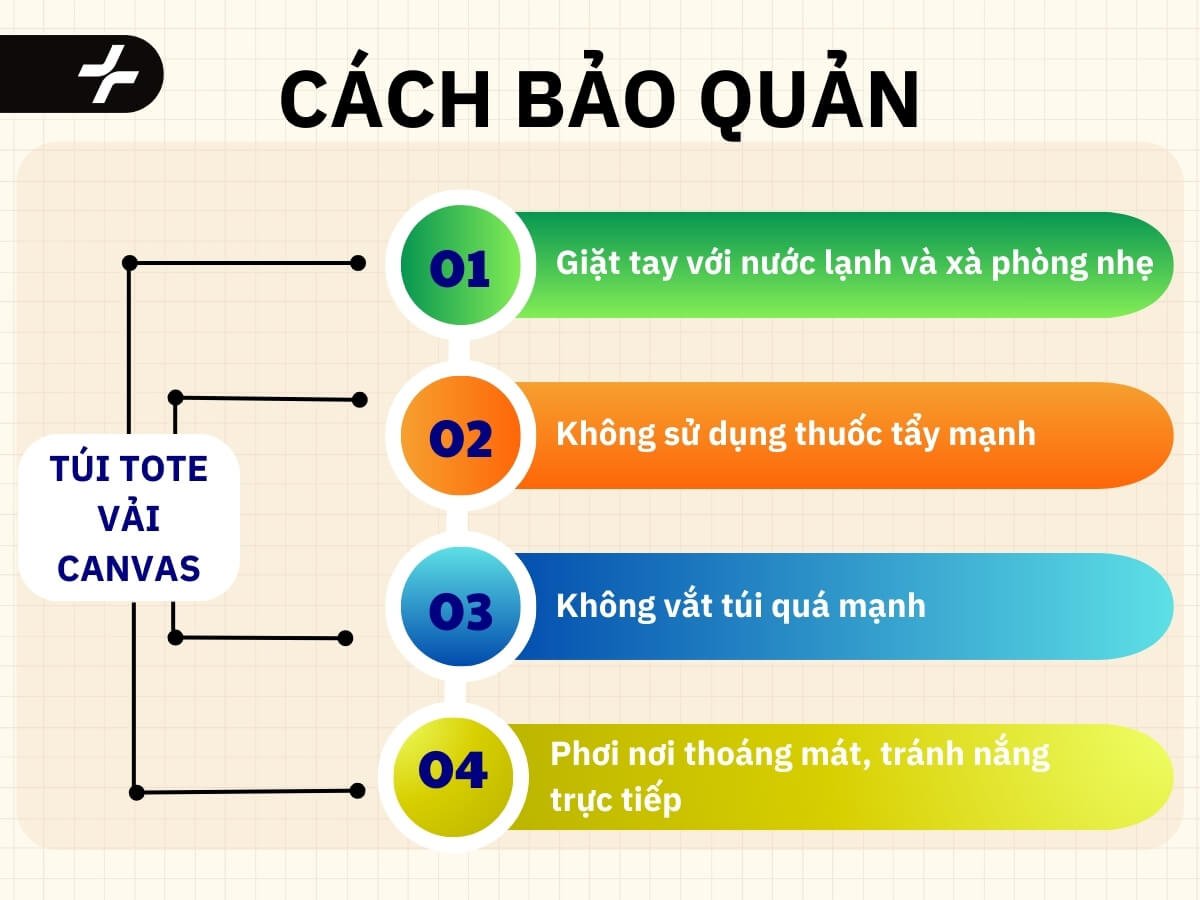 CÁCH BẢO QUẢN

TÚI TOTE VẢI CANVAS

01 Giặt tay với nước lạnh và xà phòng nhẹ

02 Không sử dụng thuốc tẩy mạnh

03 Không vắt túi quá mạnh

04 Phơi nơi thoáng mát, tránh nắng trực tiếp